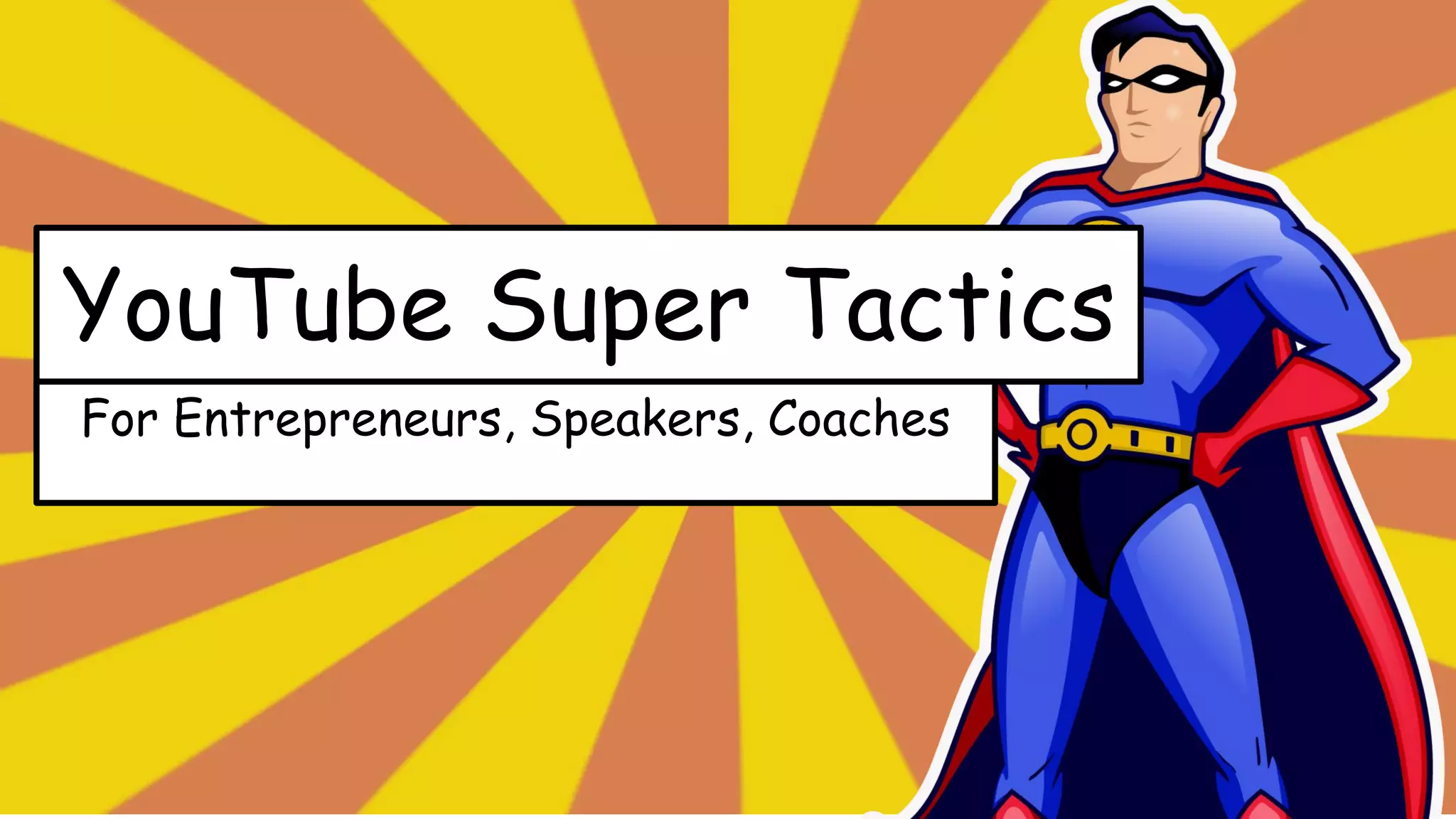 YouTube Super Tactics

For Entrepreneurs, Speakers, Coaches